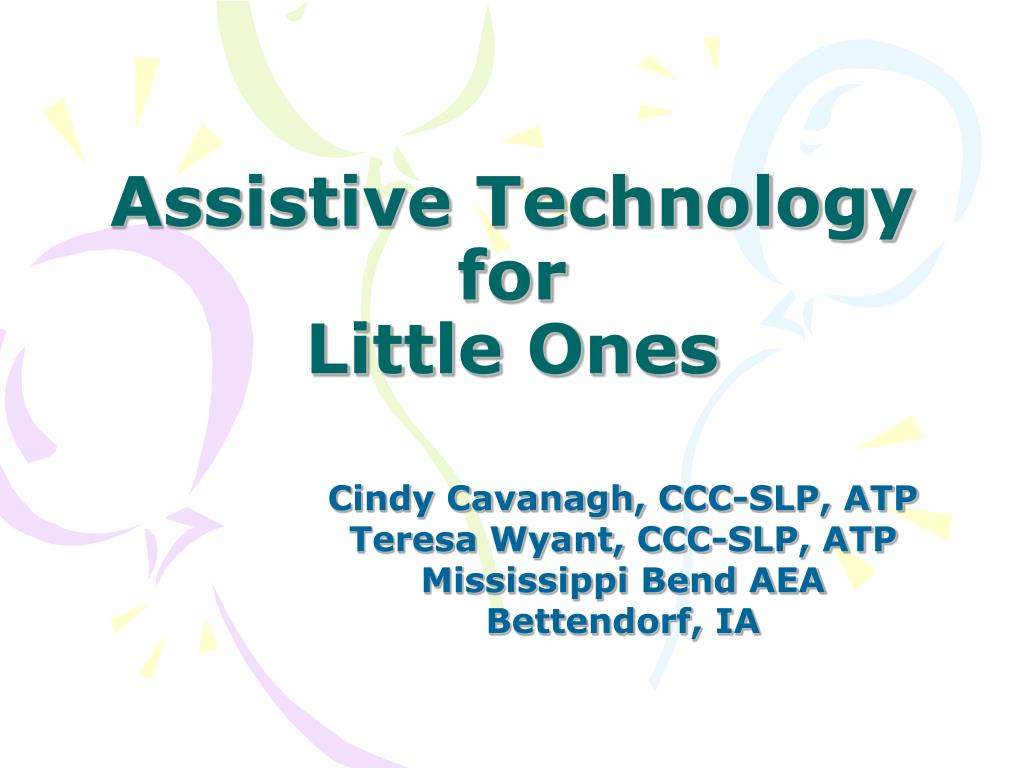 Assistive Technology for Little Ones

Cindy Cavanagh, CCC-SLP, ATP
Teresa Wyant, CCC-SLP, ATP
Mississippi Bend AEA
Bettendorf, IA